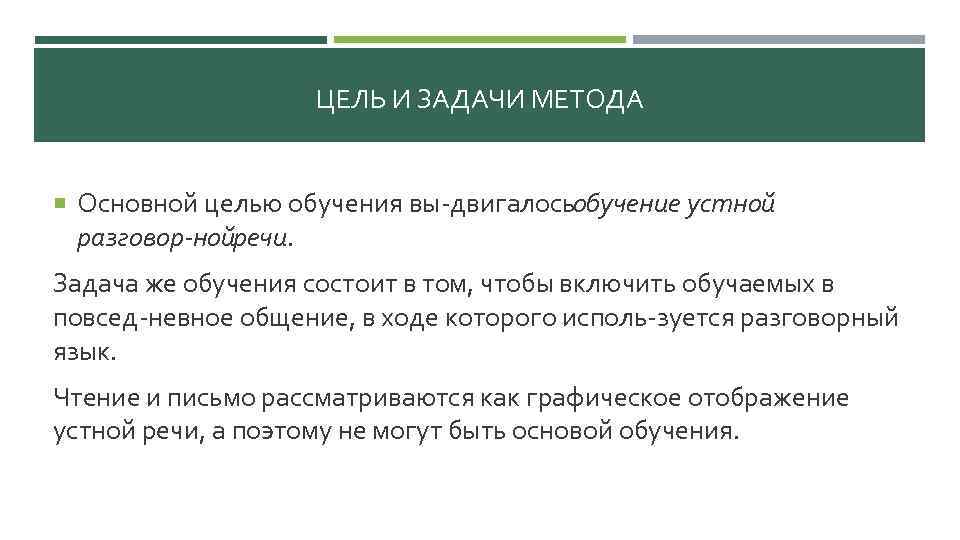 ЦЕЛЬ И ЗАДАЧИ МЕТОДА

Основной целью обучения вы-двигалосьобучение устной разговор-нойречи.

Задача же обучения состоит в том, чтобы включить обучаемых в повсед-невное общение, в ходе которого исполь-зуется разговорный язык.

Чтение и письмо рассматриваются как графическое отображение устной речи, а поэтому не могут быть основой обучения.